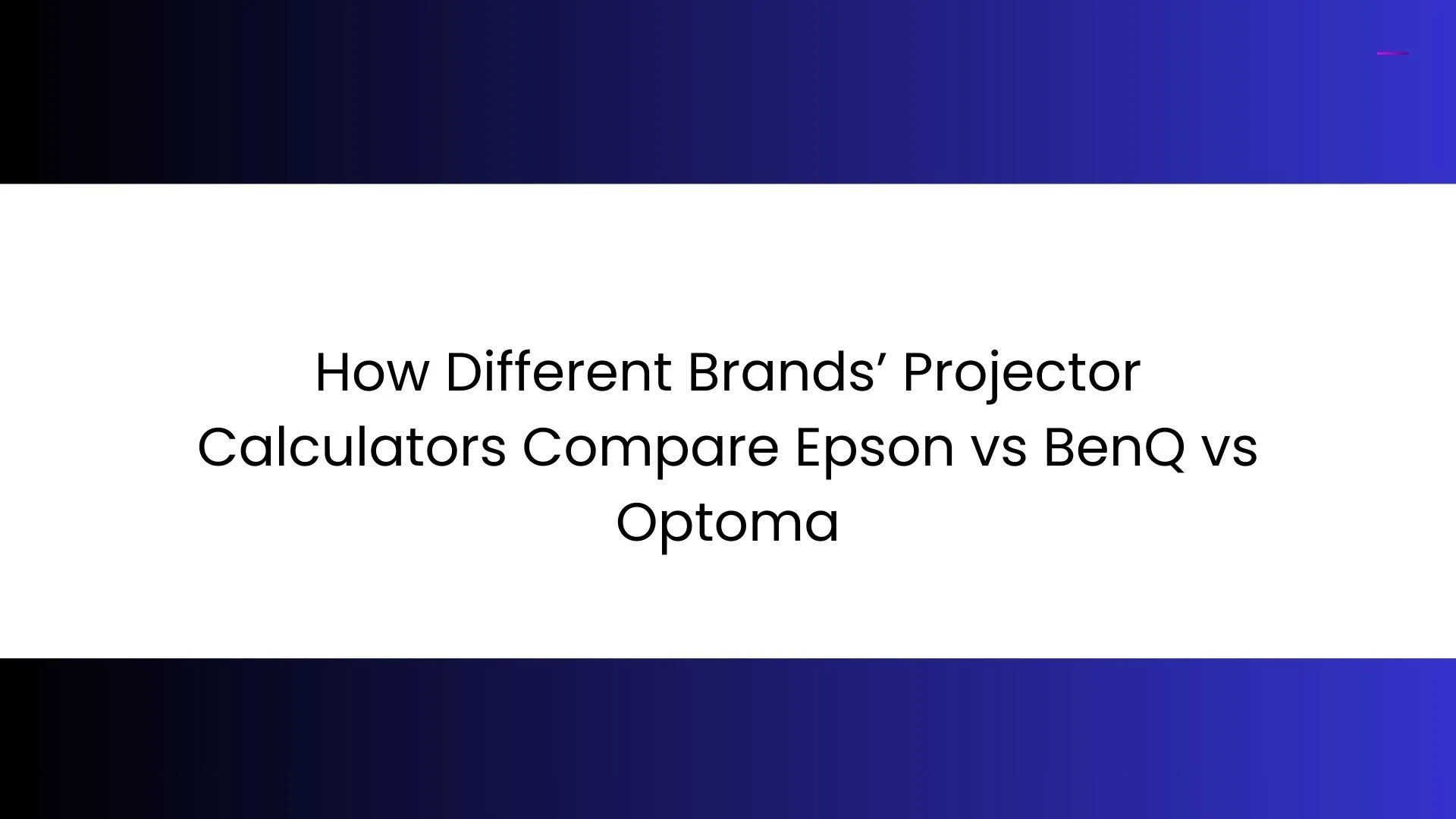 How Different Brands’ Projector Calculators Compare Epson vs BenQ vs Optoma